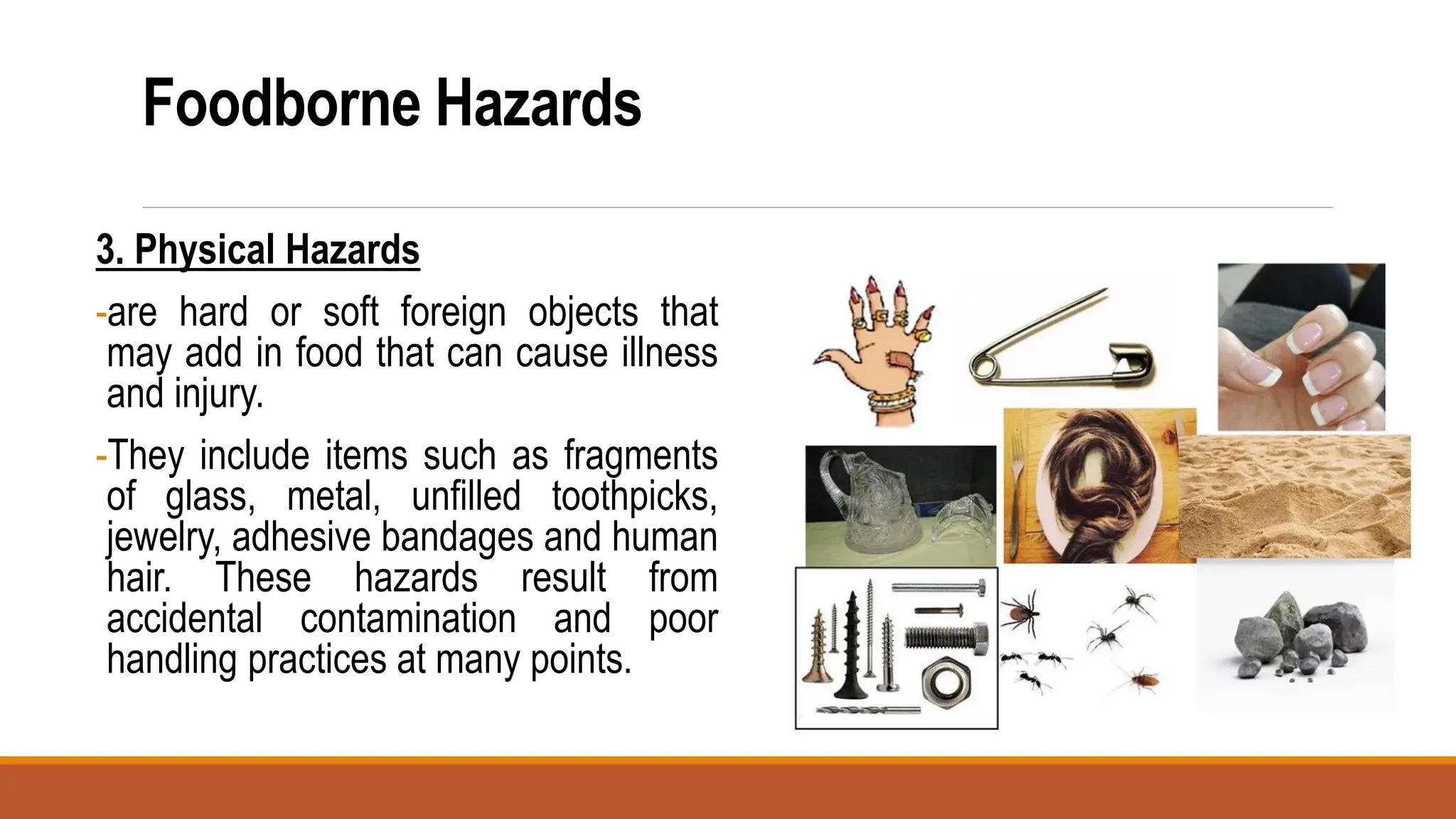 Foodborne Hazards

3. Physical Hazards

-are hard or soft foreign objects that may add in food that can cause illness and injury.

-They include items such as fragments of glass, metal, unfilled toothpicks, jewelry, adhesive bandages and human hair. These hazards result from accidental contamination and poor handling practices at many points.